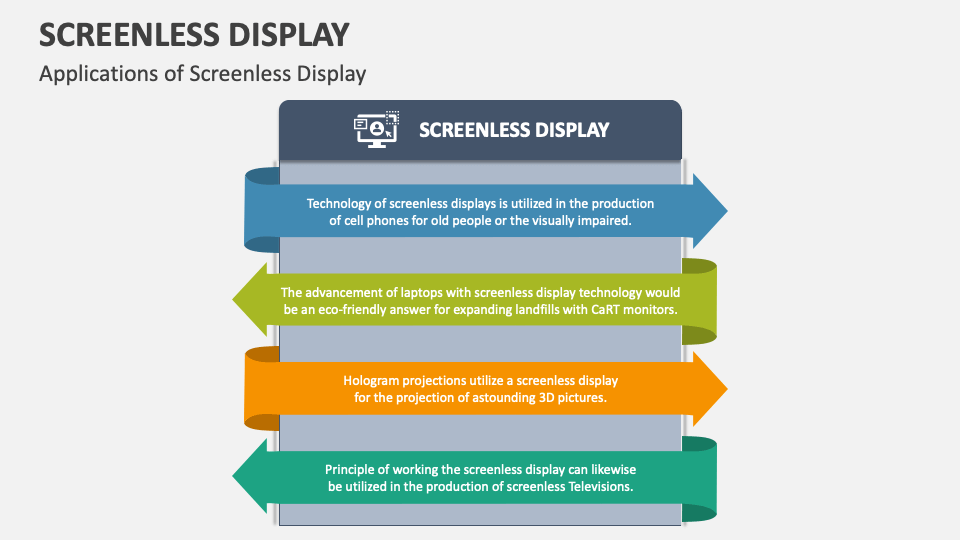 SCREENLESS DISPLAY

Applications of Screenless Display

SCREENLESS DISPLAY

Technology of screenless displays is utilized in the production of cell phones for old people or the visually impaired.

The advancement of laptops with screenless display technology would be an eco-friendly answer for expanding landfills with CaRT monitors.

Hologram projections utilize a screenless display for the projection of astounding 3D pictures.

Principle of working the screenless display can likewise be utilized in the production of screenless Televisions.